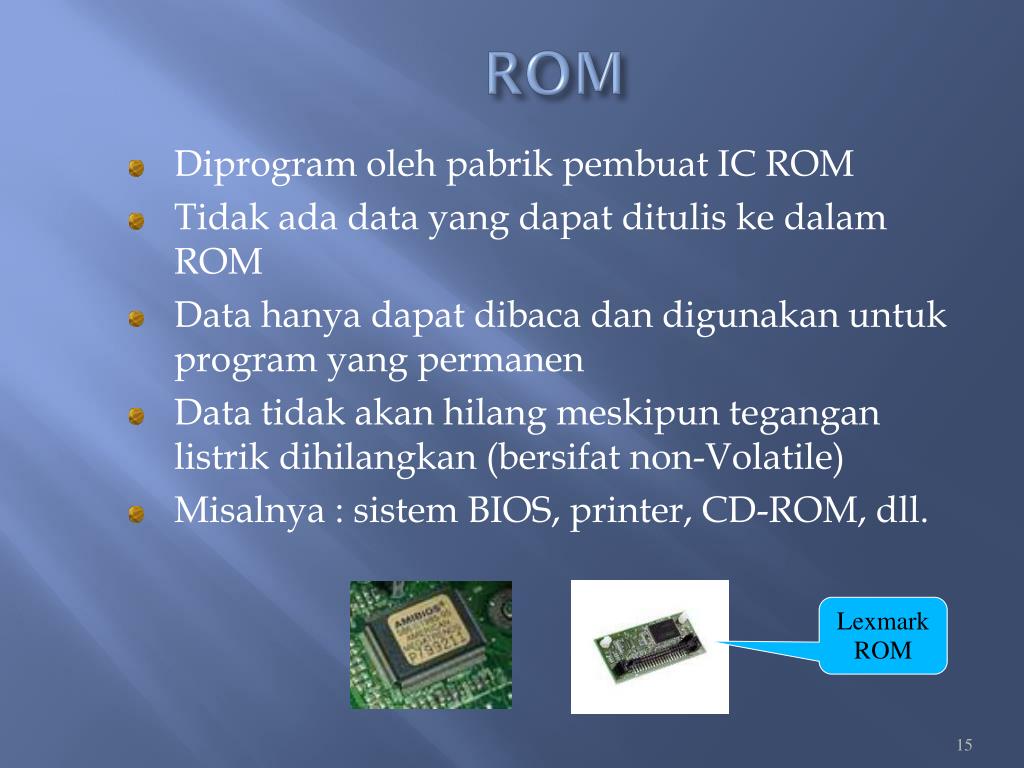 ROM

Diprogram oleh pabrik pembuat IC ROM

Tidak ada data yang dapat ditulis ke dalam ROM

Data hanya dapat dibaca dan digunakan untuk program yang permanen

Data tidak akan hilang meskipun tegangan listrik dihilangkan (bersifat non-Volatile)

Misalnya : sistem BIOS, printer, CD-ROM, dll.

AMIBIOS

Lexmark ROM

15